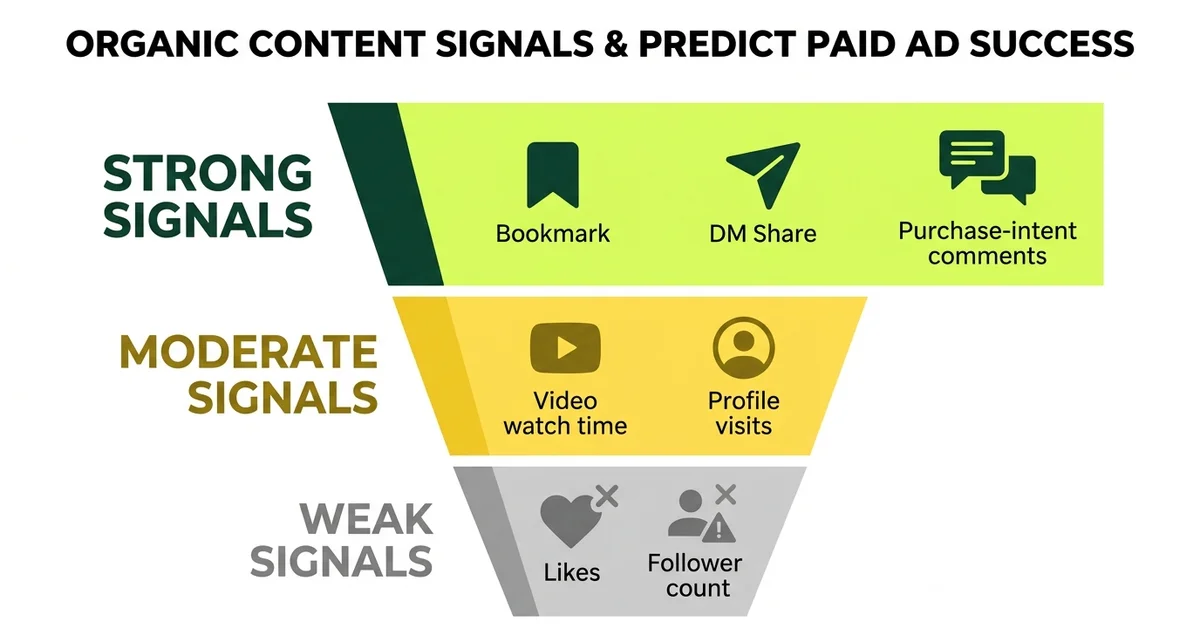 ORGANIC CONTENT SIGNALS & PREDICT PAID AD SUCCESS

STRONG SIGNALS

Bookmark

DM Share

Purchase-intent comments

MODERATE SIGNALS

Video watch time

Profile visits

WEAK SIGNALS

Likes

Follower count